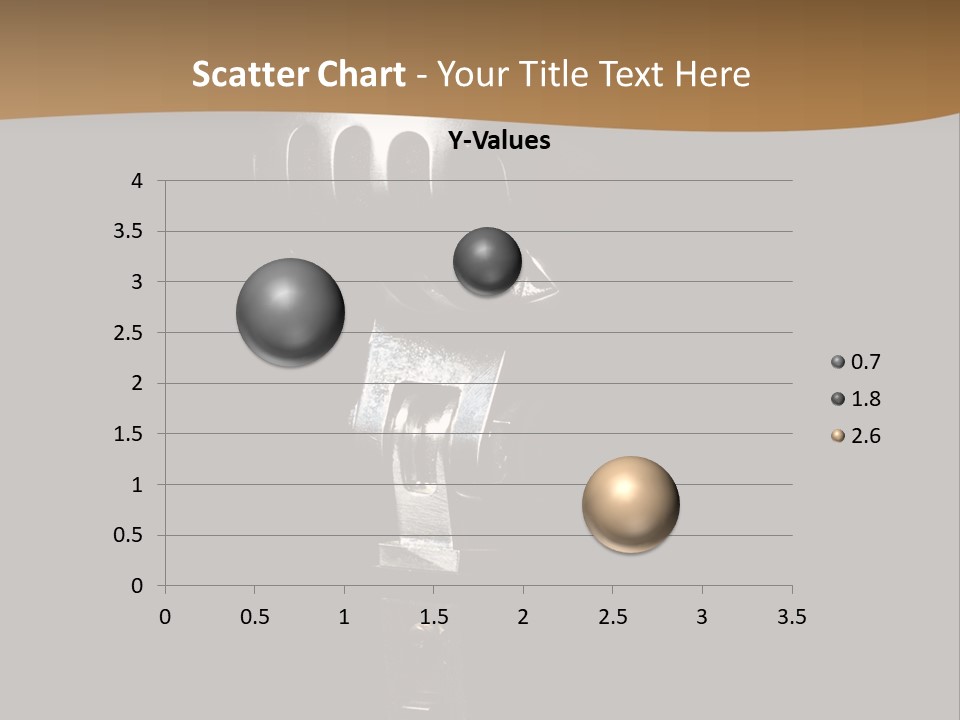 Scatter Chart - Your Title Text Here

Y-Values

4
3.5
3
2.5
2
1.5
1
0.5
0

0 0.5 1 1.5 2 2.5 3 3.5

0.7
1.8
2.6